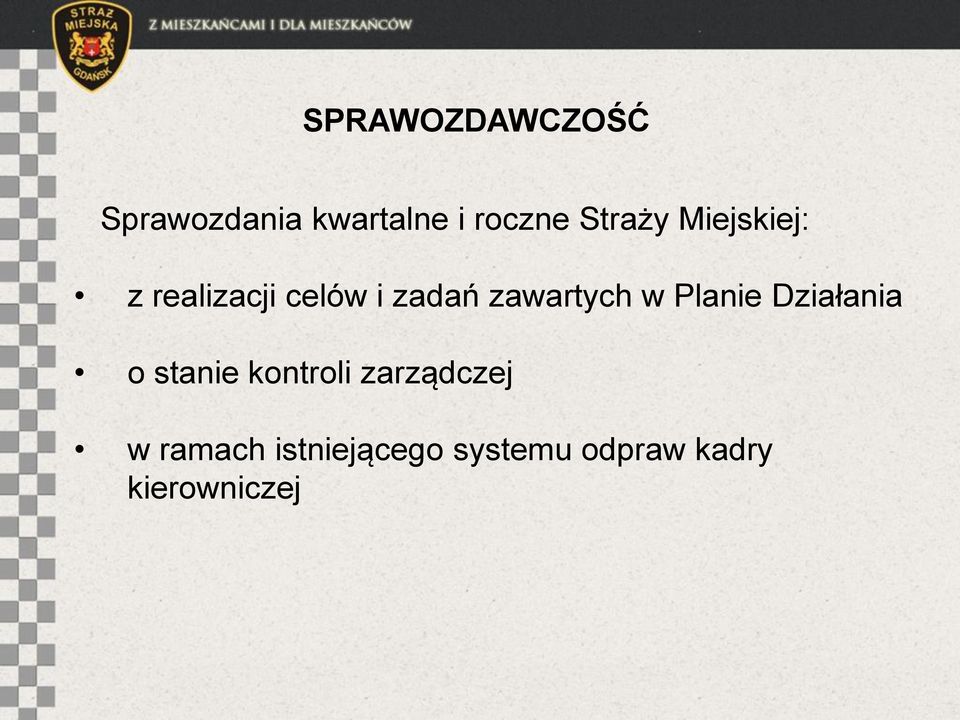 STRAŻ MIEJSKA GDAŃSK

Z MIESZKAŃCAMI I DLA MIESZKAŃCÓW

SPRAWOZDAWCZOŚĆ

Sprawozdania kwartalne i roczne Straży Miejskiej:

• z realizacji celów i zadań zawartych w Planie Działania

• o stanie kontroli zarządczej

• w ramach istniejącego systemu odpraw kadry kierowniczej